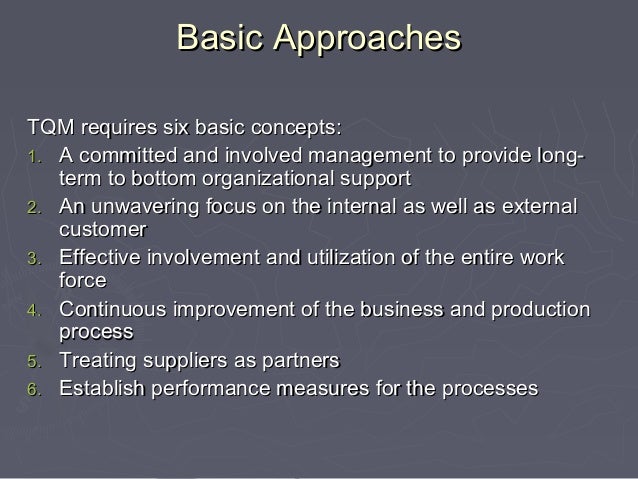 Basic Approaches

TQM requires six basic concepts:
1. A committed and involved management to provide long-term to bottom organizational support
2. An unwavering focus on the internal as well as external customer
3. Effective involvement and utilization of the entire work force
4. Continuous improvement of the business and production process
5. Treating suppliers as partners
6. Establish performance measures for the processes